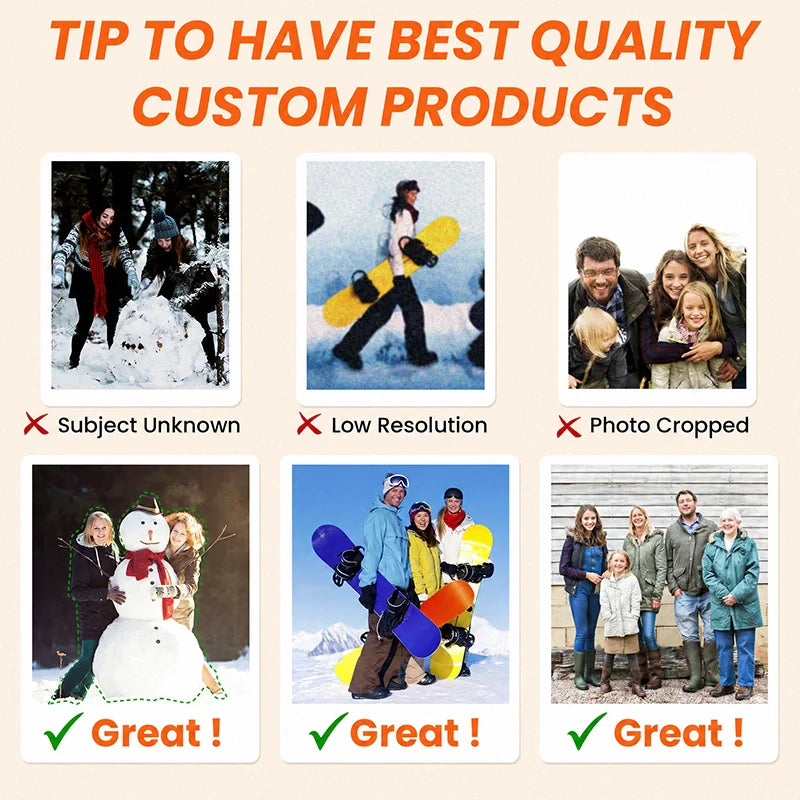 TIP TO HAVE BEST QUALITY CUSTOM PRODUCTS

Subject Unknown

Low Resolution

Photo Cropped

Great !

Great !

Great !